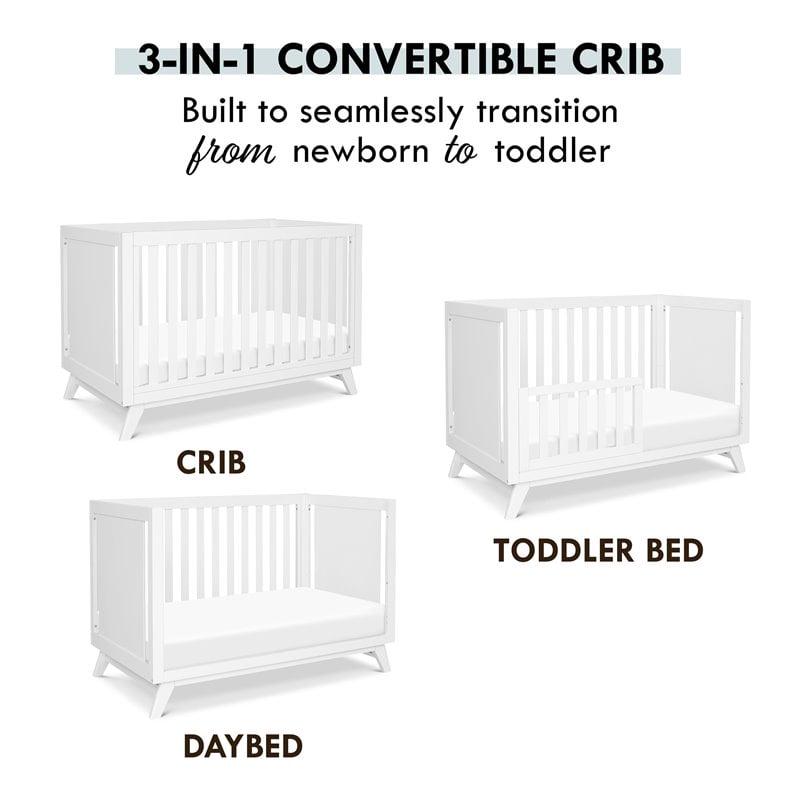 3-IN-1 CONVERTIBLE CRIB

Built to seamlessly transition from newborn to toddler

CRIB

TODDLER BED

DAYBED